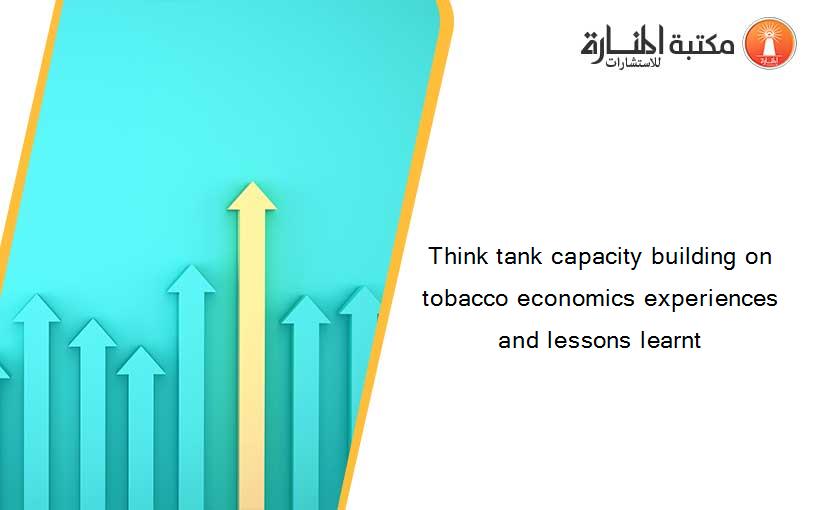 مكتبة المنارة للاستشارات

Think tank capacity building on tobacco economics experiences and lessons learnt